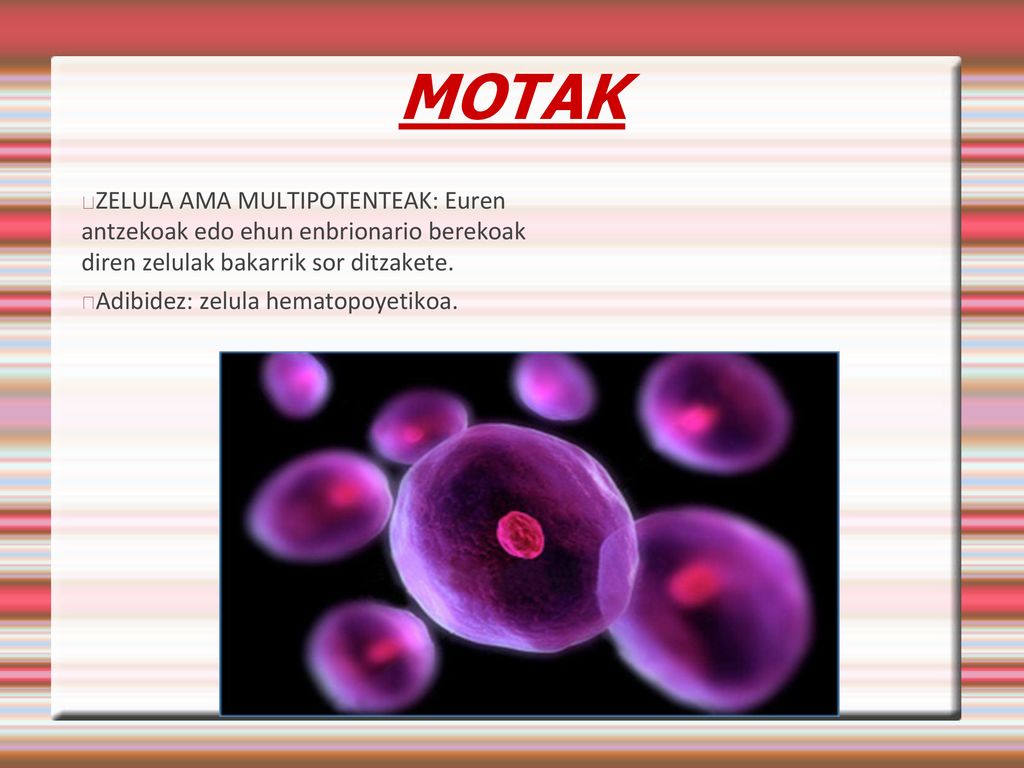 MOTAK

ZELULA AMA MULTIPOTENTEAK: Euren antzekoak edo ehun enbrionario berekoak diren zelulak bakarrik sor ditzakete.

Adibidez: zelula hematopoyetikoa.